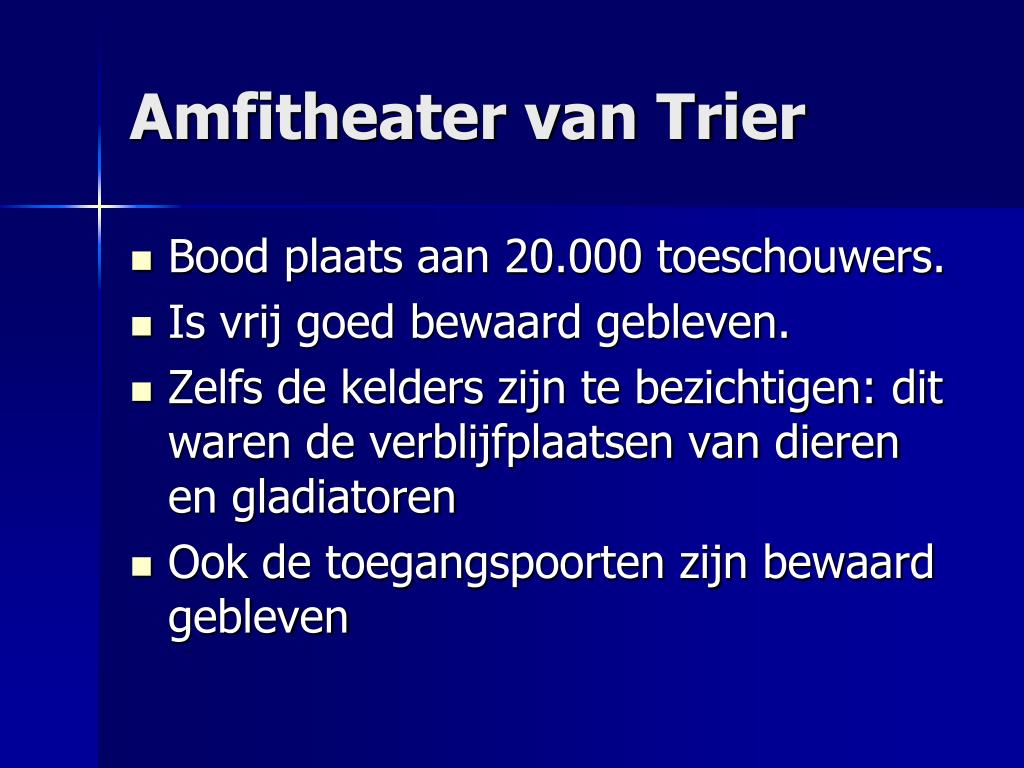 Amfitheater van Trier

- Bood plaats aan 20.000 toeschouwers.
- Is vrij goed bewaard gebleven.
- Zelfs de kelders zijn te bezichtigen: dit waren de verblijfplaatsen van dieren en gladiatoren
- Ook de toegangspoorten zijn bewaard gebleven